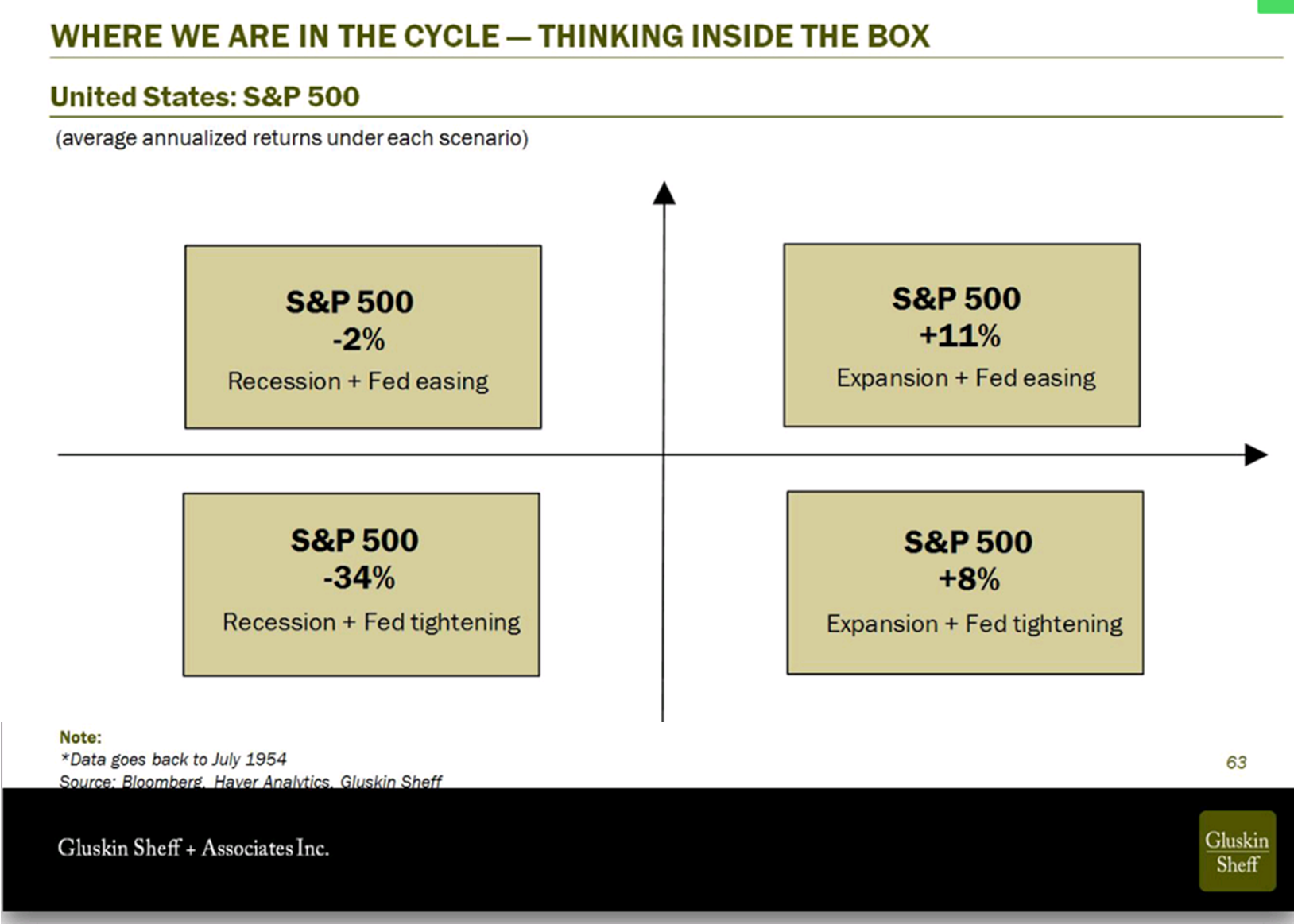 WHERE WE ARE IN THE CYCLE — THINKING INSIDE THE BOX

United States: S&P 500

(average annualized returns under each scenario)

S&P 500
-2%
Recession + Fed easing

S&P 500
+11%
Expansion + Fed easing

S&P 500
-34%
Recession + Fed tightening

S&P 500
+8%
Expansion + Fed tightening

Note:
*Data goes back to July 1954
Source: Bloomberg, Haver Analytics, Gluskin Sheff

63

Gluskin Sheff + Associates Inc.

Gluskin Sheff